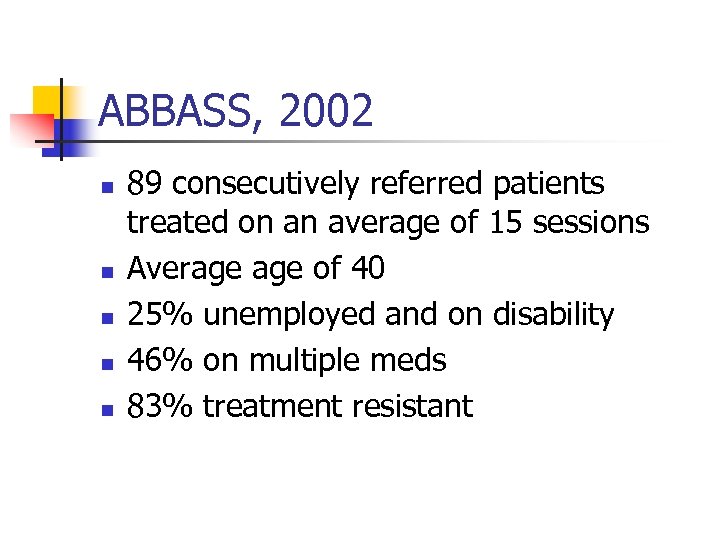 ABBASS, 2002

- 89 consecutively referred patients treated on an average of 15 sessions
- Average age of 40
- 25% unemployed and on disability
- 46% on multiple meds
- 83% treatment resistant